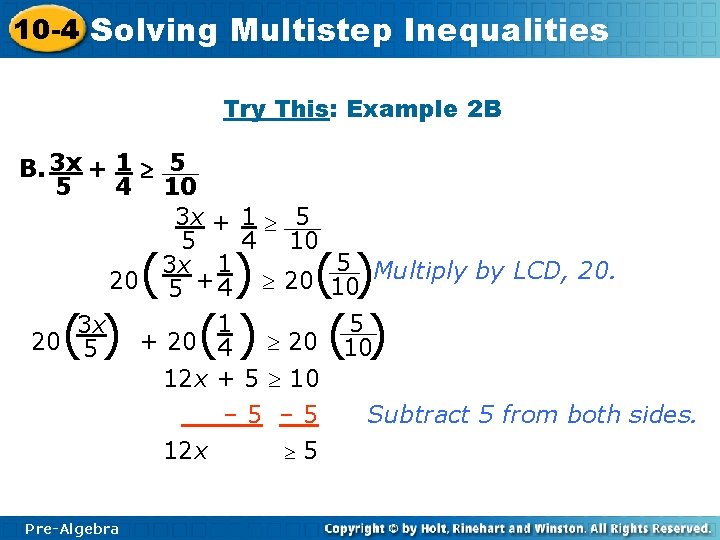 10-4 Solving Multistep Inequalities

Try This: Example 2B

B. $\frac{3x}{5} + \frac{1}{4} \geq \frac{5}{10}$

$\frac{3x}{5} + \frac{1}{4} \geq \frac{5}{10}$

$20\left(\frac{3x}{5} + \frac{1}{4}\right) \geq 20\left(\frac{5}{10}\right)$ Multiply by LCD, 20.

$20\left(\frac{3x}{5}\right) + 20\left(\frac{1}{4}\right) \geq 20\left(\frac{5}{10}\right)$

$12x + 5 \geq 10$

$-5 \quad -5$ Subtract 5 from both sides.

$12x \geq 5$

Pre-Algebra

Copyright © by Holt, Rinehart and Winston. All Rights Reserved.